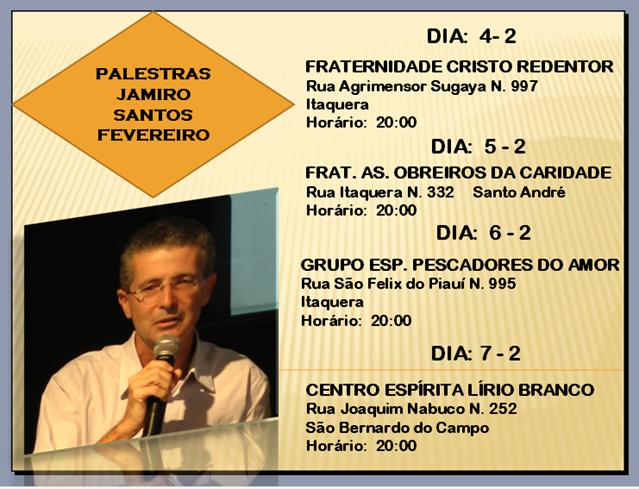 PALESTRAS
JAMIRO
SANTOS
FEVEREIRO

DIA: 4- 2

FRATERNIDADE CRISTO REDENTOR
Rua Agrimensor Sugaya N. 997
Itaquera
Horário: 20:00

DIA: 5 - 2

FRAT. AS. OBREIROS DA CARIDADE
Rua Itaquera N. 332 Santo André
Horário: 20:00

DIA: 6 - 2

GRUPO ESP. PESCADORES DO AMOR
Rua São Felix do Piauí N. 995
Itaquera
Horário: 20:00

DIA: 7 - 2

CENTRO ESPÍRITA LÍRIO BRANCO
Rua Joaquim Nabuco N. 252
São Bernardo do Campo
Horário: 20:00